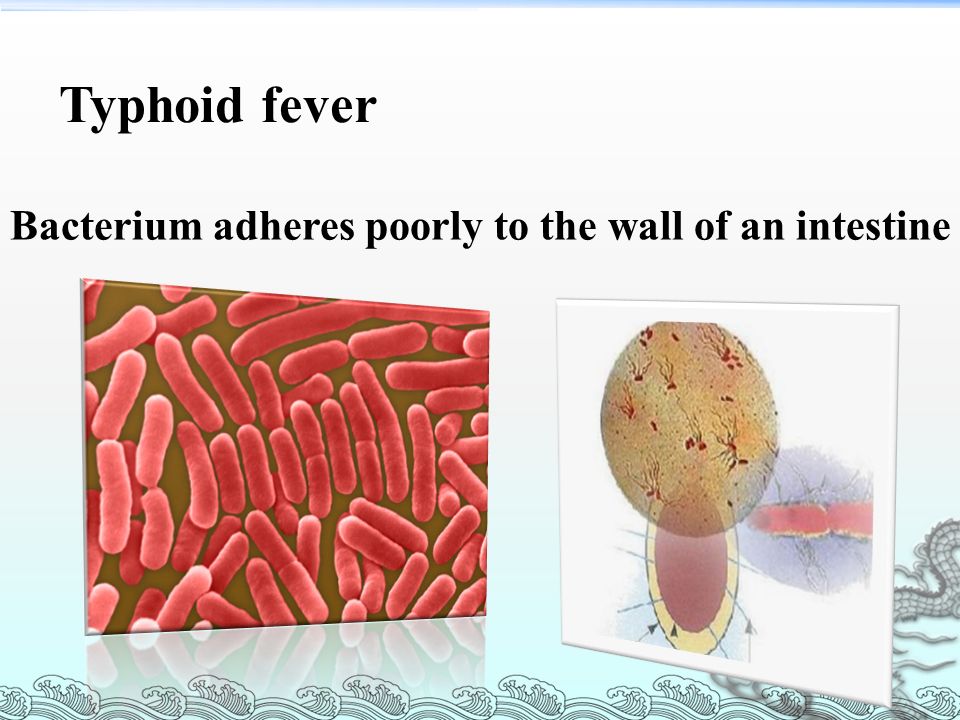 Typhoid fever

Bacterium adheres poorly to the wall of an intestine